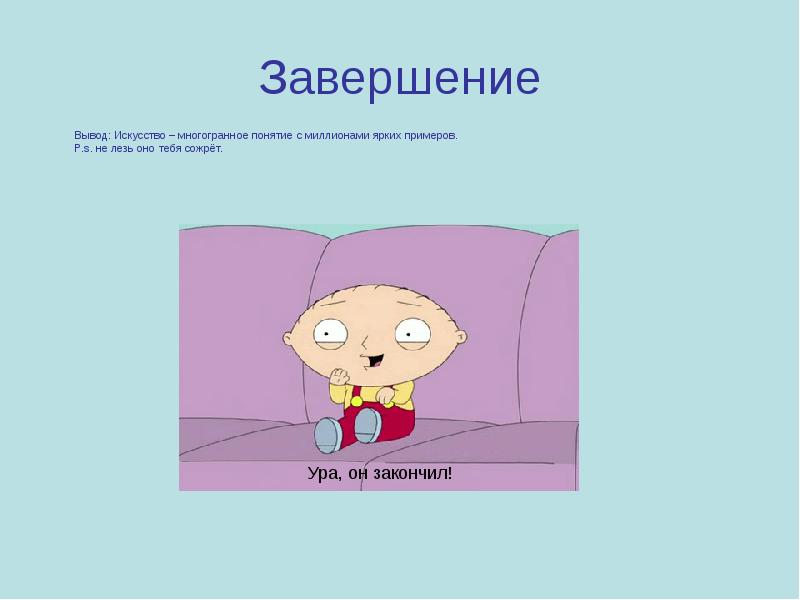 Завершение

Вывод: Искусство – многогранное понятие с миллионами ярких примеров.
P.s. не лезь оно тебя сожрёт.

Ура, он закончил!